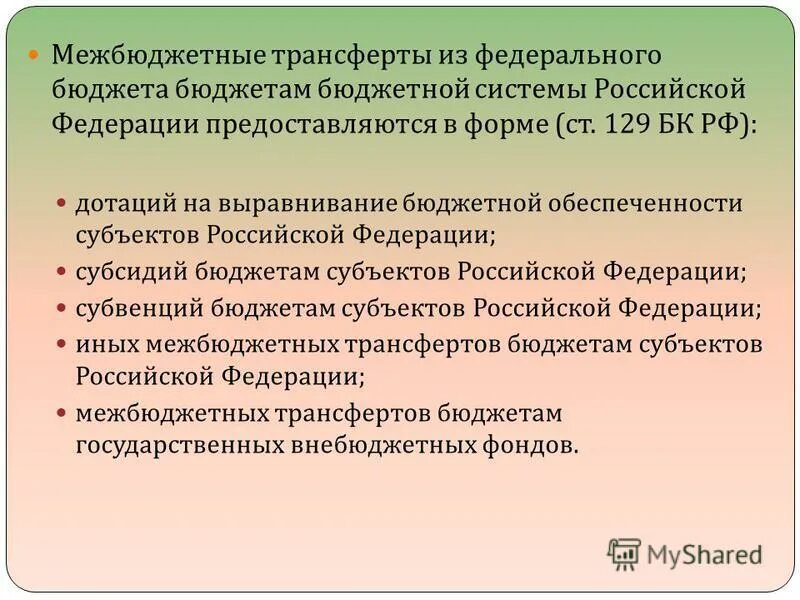 Межбюджетные трансферты из федерального бюджета бюджетам бюджетной системы Российской Федерации предоставляются в форме (ст. 129 БК РФ):

дотаций на выравнивание бюджетной обеспеченности субъектов Российской Федерации;

субсидий бюджетам субъектов Российской Федерации;

субвенций бюджетам субъектов Российской Федерации;

иных межбюджетных трансфертов бюджетам субъектов Российской Федерации;

межбюджетных трансфертов бюджетам государственных внебюджетных фондов.

MyShared